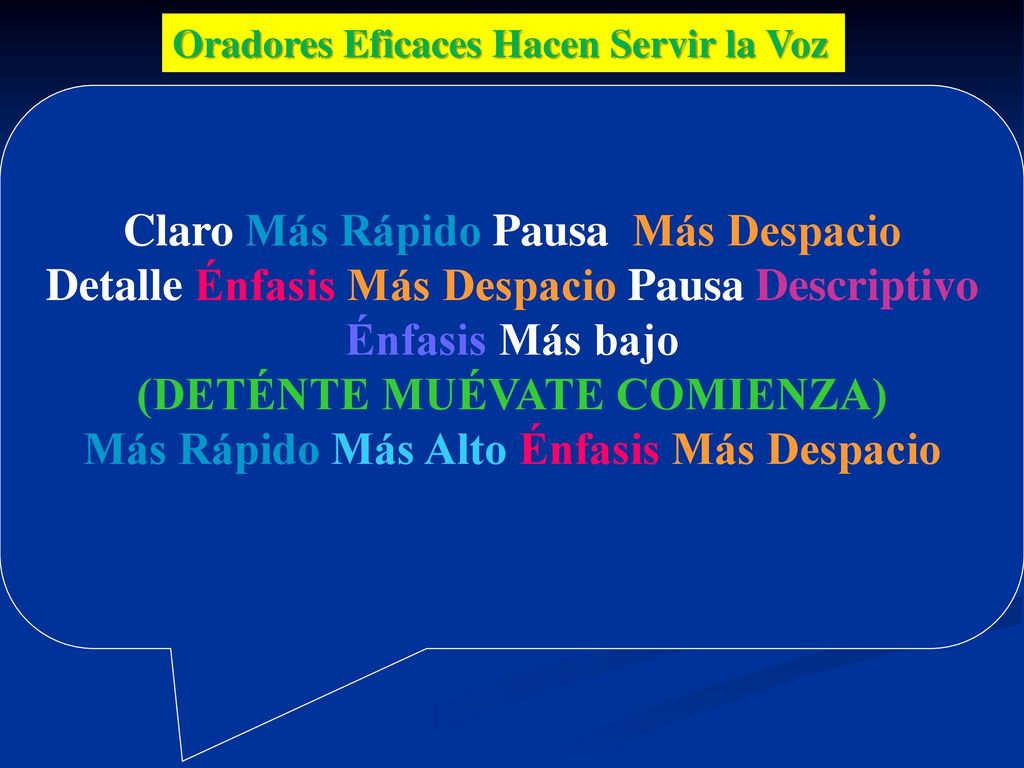 Oradores Eficaces Hacen Servir la Voz

Claro Más Rápido Pausa Más Despacio
Detalle Énfasis Más Despacio Pausa Descriptivo
Énfasis Más bajo
(DETÉNTE MUÉVATE COMIENZA)
Más Rápido Más Alto Énfasis Más Despacio